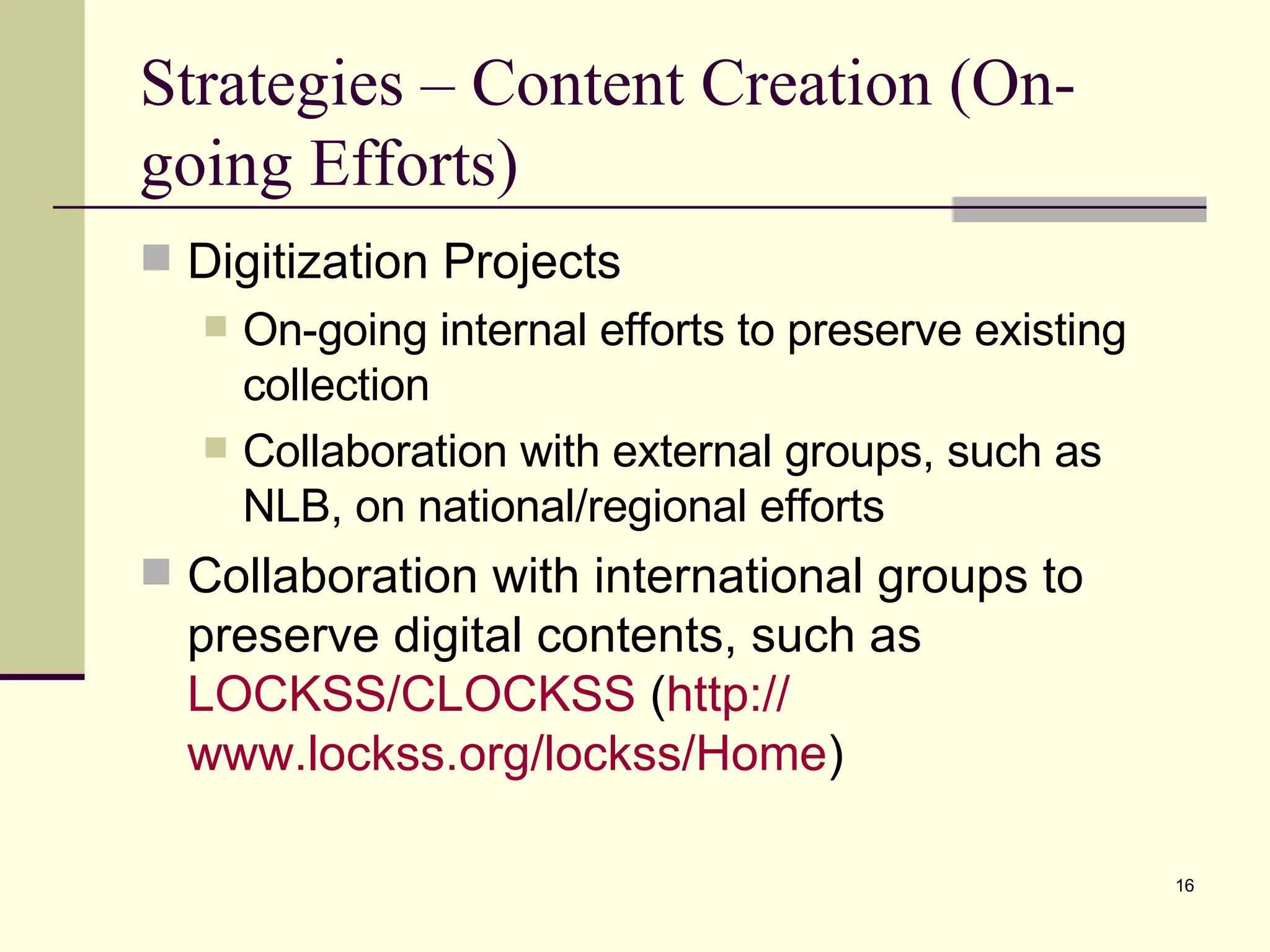 Strategies – Content Creation (On-going Efforts)

Digitization Projects

On-going internal efforts to preserve existing collection

Collaboration with external groups, such as NLB, on national/regional efforts

Collaboration with international groups to preserve digital contents, such as LOCKSS/CLOCKSS (http://www.lockss.org/lockss/Home)

16